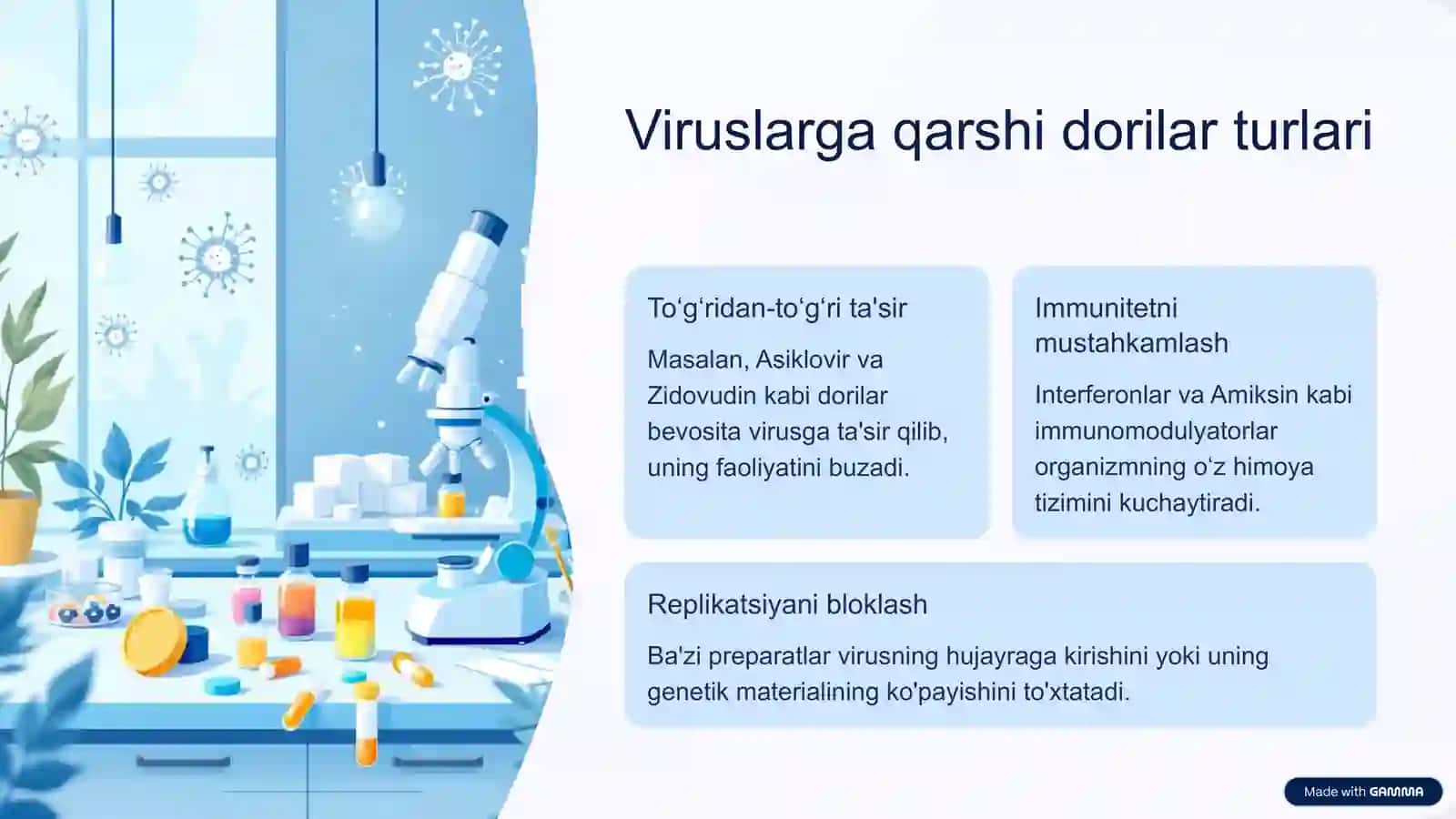 Viruslarga qarshi dorilar turlari

To‘g‘ridan-to‘g‘ri ta'sir

Masalan, Asiklovir va Zidovudin kabi dorilar bevosita virusga ta'sir qilib, uning faoliyatini buzadi.

Immunitetni mustahkamlash

Interferonlar va Amiksin kabi immunomodulyatorlar organizmning o‘z himoya tizimini kuchaytiradi.

Replikatsiyani bloklash

Ba'zi preparatlar virusning hujayraga kirishini yoki uning genetik materialining ko'payishini to'xtatadi.

Made with GAMMA